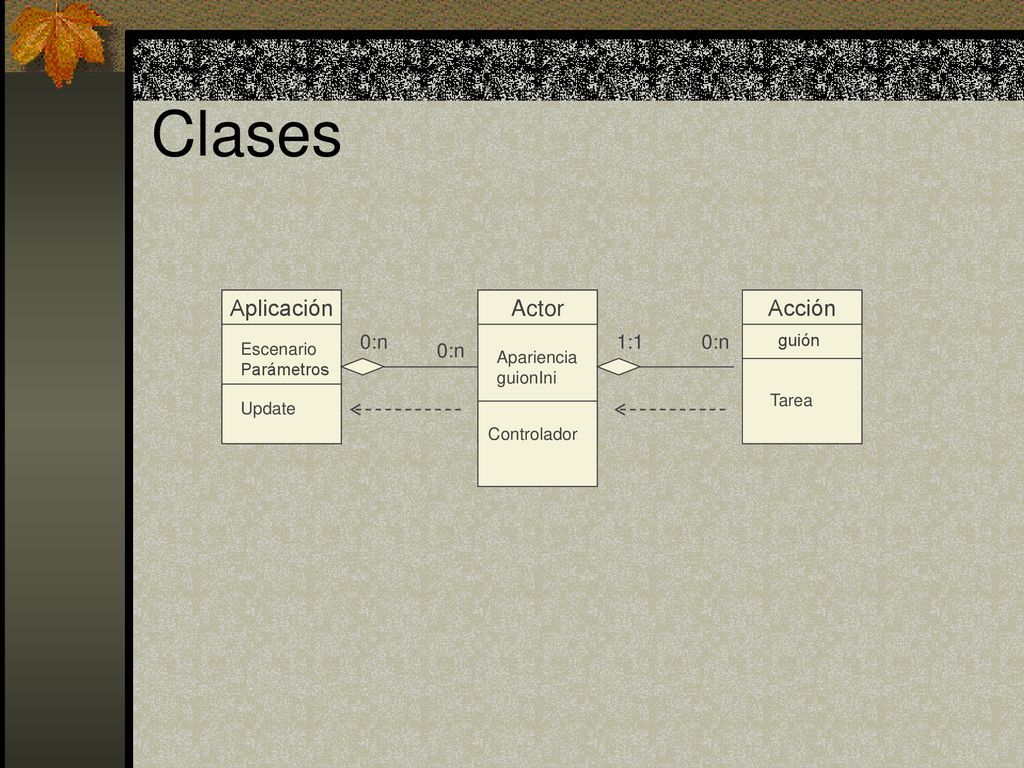 Clases

Aplicación
Escenario
Parámetros
Update

0:n
0:n

Actor
Apariencia
guionIni
Controlador

1:1
0:n

Acción
guión
Tarea